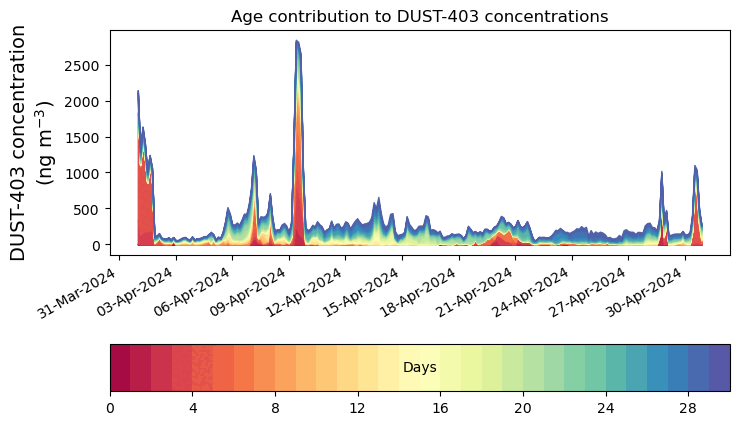 Age contribution to DUST-403 concentrations

DUST-403 concentration (ng m$^{-3}$)

2500
2000
1500
1000
500
0

31-Mar-2024
03-Apr-2024
06-Apr-2024
09-Apr-2024
12-Apr-2024
15-Apr-2024
18-Apr-2024
21-Apr-2024
24-Apr-2024
27-Apr-2024
30-Apr-2024

Days

0
4
8
12
16
20
24
28